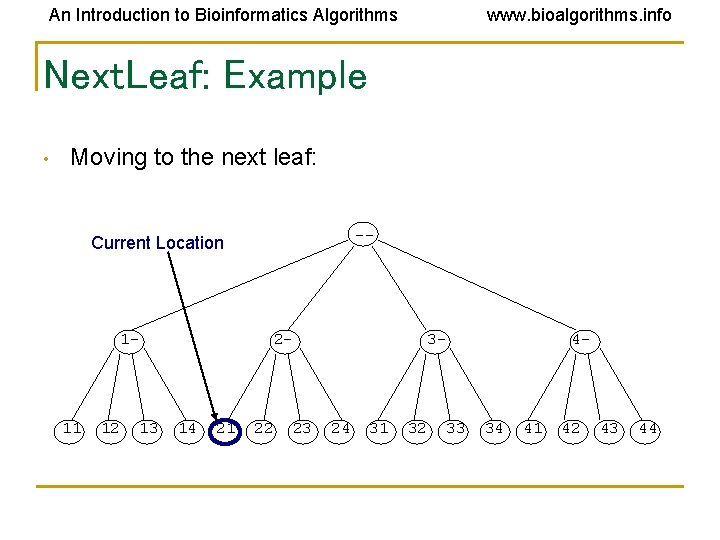 An Introduction to Bioinformatics Algorithms www.bioalgorithms.info

NextLeaf: Example

• Moving to the next leaf:

Current Location

--

1- 2- 3- 4-

11 12 13 14 21 22 23 24 31 32 33 34 41 42 43 44